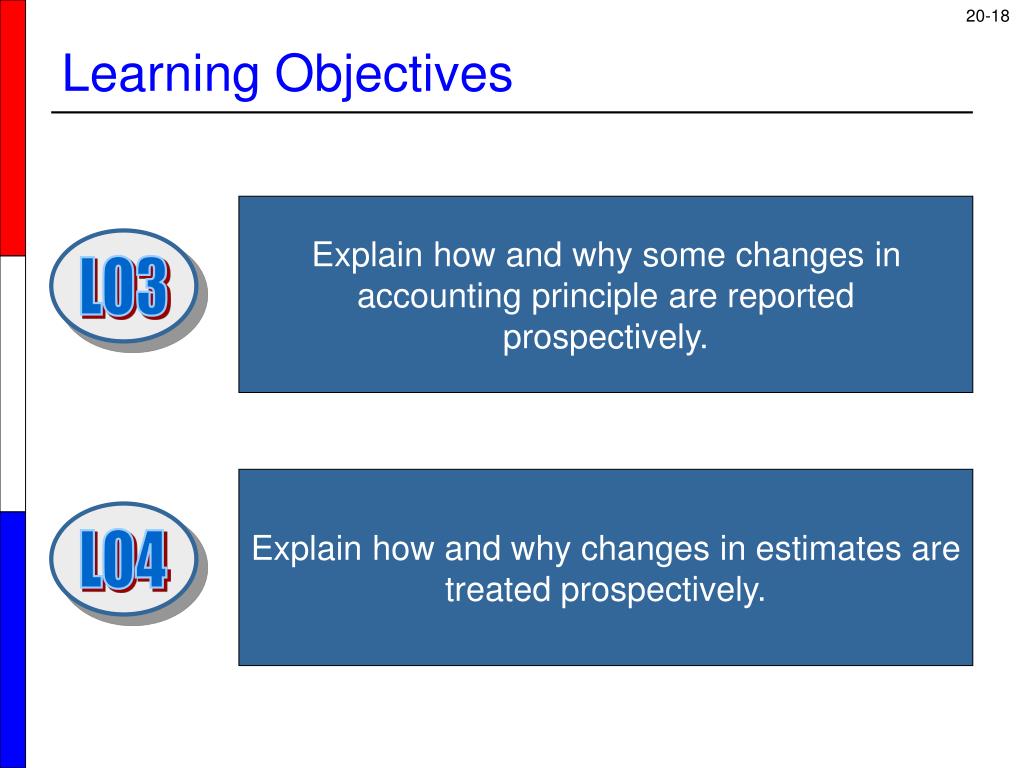 20-18

Learning Objectives

LO3

Explain how and why some changes in accounting principle are reported prospectively.

LO4

Explain how and why changes in estimates are treated prospectively.